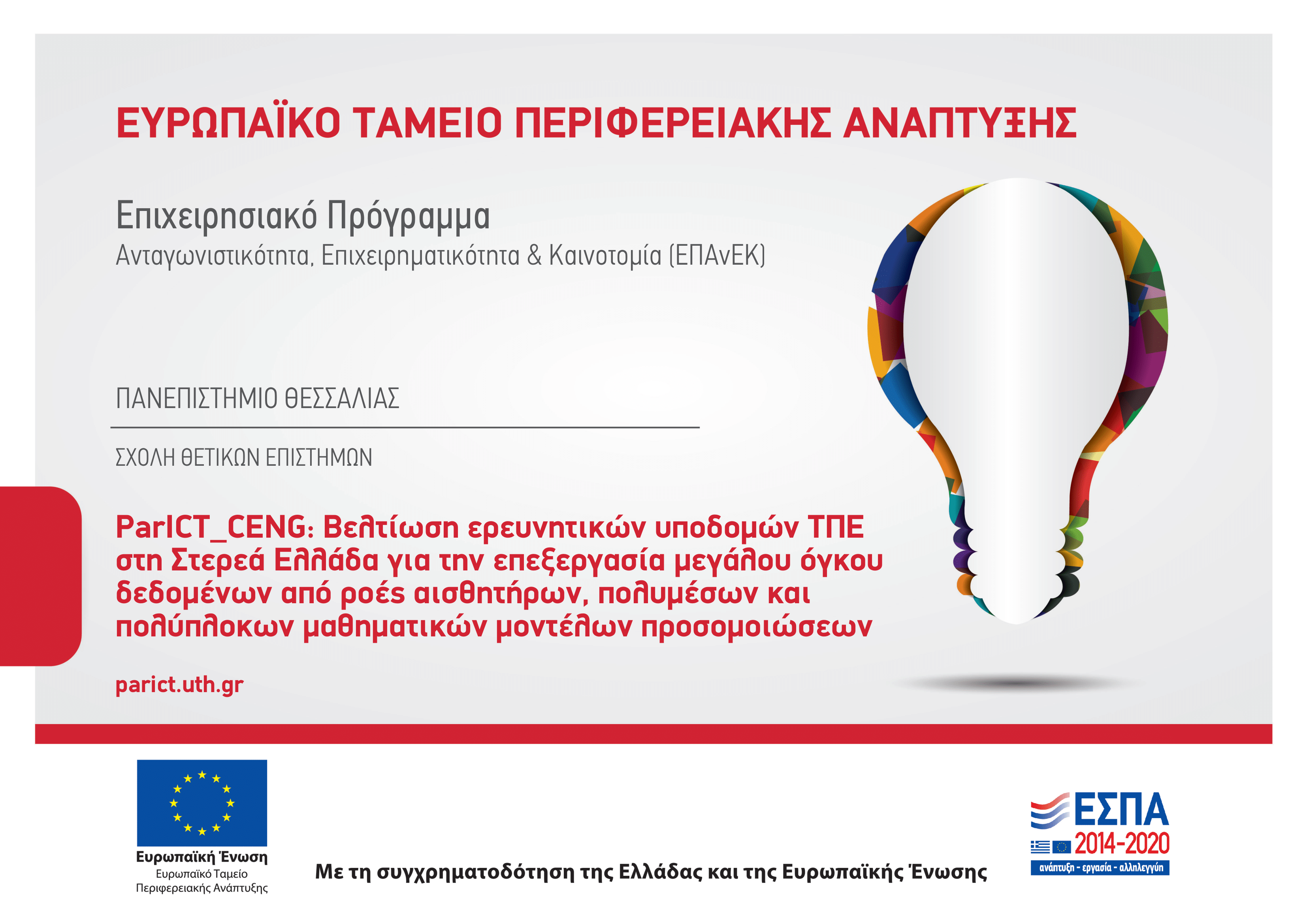 ΕΥΡΩΠΑΪΚΟ ΤΑΜΕΙΟ ΠΕΡΙΦΕΡΕΙΑΚΗΣ ΑΝΑΠΤΥΞΗΣ

Επιχειρησιακό Πρόγραμμα
Ανταγωνιστικότητα, Επιχειρηματικότητα & Καινοτομία (ΕΠΑνΕΚ)

ΠΑΝΕΠΙΣΤΗΜΙΟ ΘΕΣΣΑΛΙΑΣ

ΣΧΟΛΗ ΘΕΤΙΚΩΝ ΕΠΙΣΤΗΜΩΝ

ParICT_CENG: Βελτίωση ερευνητικών υποδομών ΤΠΕ στη Στερεά Ελλάδα για την επεξεργασία μεγάλου όγκου δεδομένων από ροές αισθητήρων, πολυμέσων και πολύπλοκων μαθηματικών μοντέλων προσομοιώσεων

parict.uth.gr

Ευρωπαϊκή Ένωση
Ευρωπαϊκό Ταμείο
Περιφερειακής Ανάπτυξης

Με τη συγχρηματοδότηση της Ελλάδας και της Ευρωπαϊκής Ένωσης

ΕΣΠΑ
2014-2020
ανάπτυξη - εργασία - αλληλεγγύη